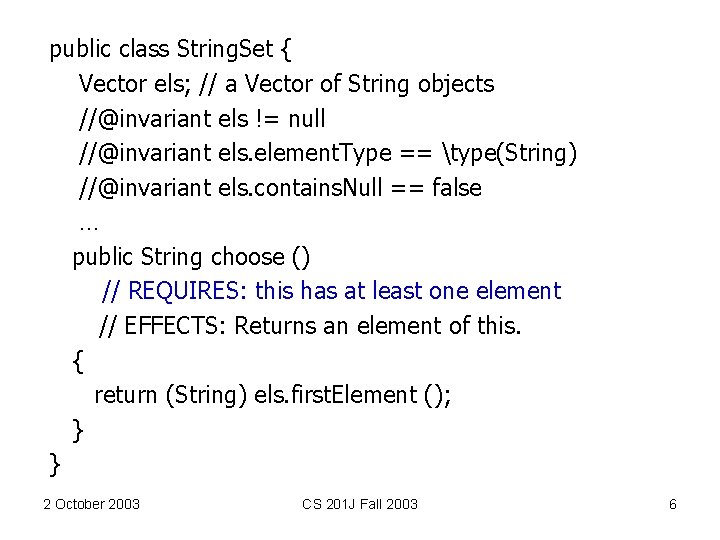 public class StringSet {
  Vector els; // a Vector of String objects
  //@invariant els != null
  //@invariant els.elementType == \type(String)
  //@invariant els.containsNull == false
  …
  public String choose ()
    // REQUIRES: this has at least one element
    // EFFECTS: Returns an element of this.
  {
    return (String) els.firstElement ();
  }
}

2 October 2003

CS 201J Fall 2003

6